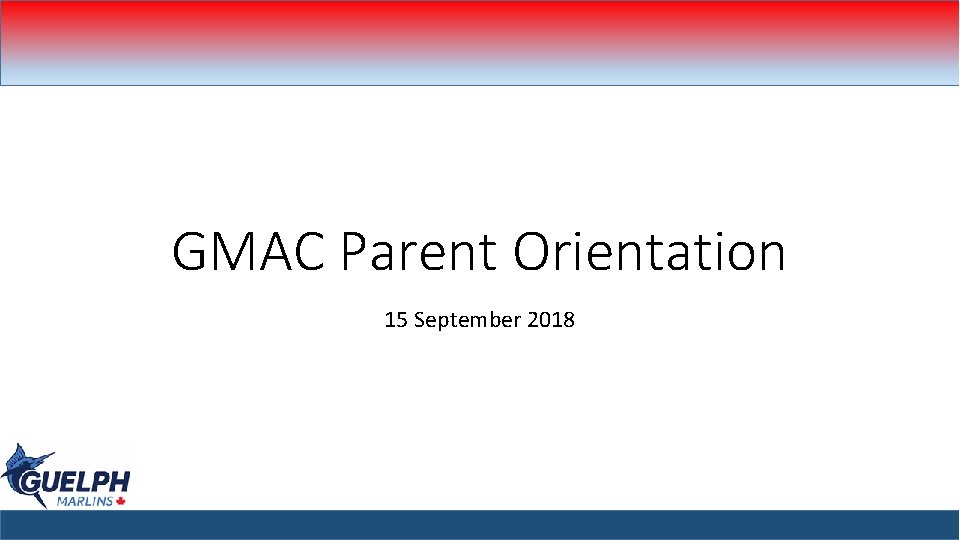 GMAC Parent Orientation

15 September 2018

GUELPH
MARLINS